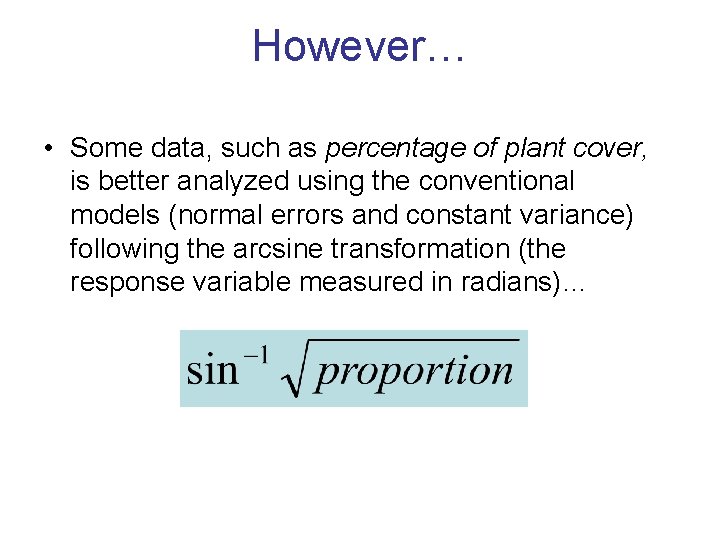 However…

• Some data, such as percentage of plant cover, is better analyzed using the conventional models (normal errors and constant variance) following the arcsine transformation (the response variable measured in radians)…

$\sin^{-1}\sqrt{proportion}$